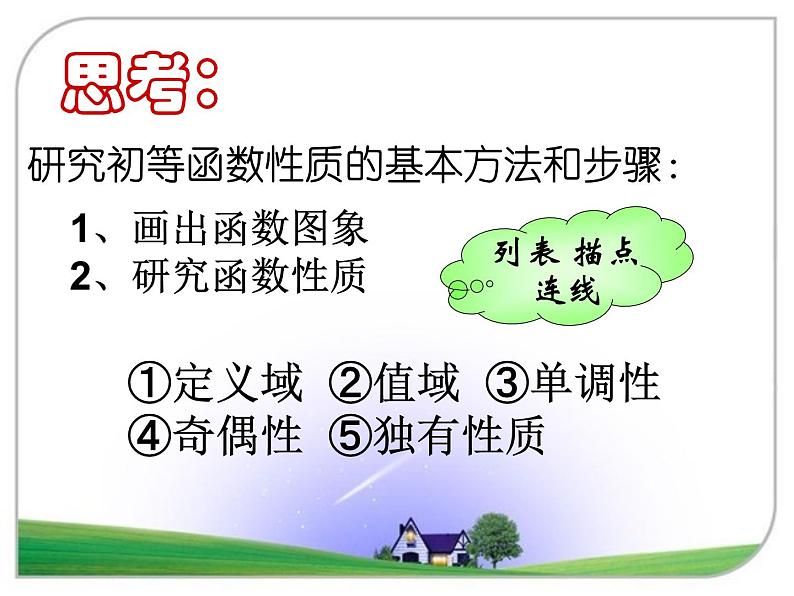 思考：

研究初等函数性质的基本方法和步骤：

1、画出函数图象
2、研究函数性质

列表 描点 连线

①定义域 ②值域 ③单调性
④奇偶性 ⑤独有性质